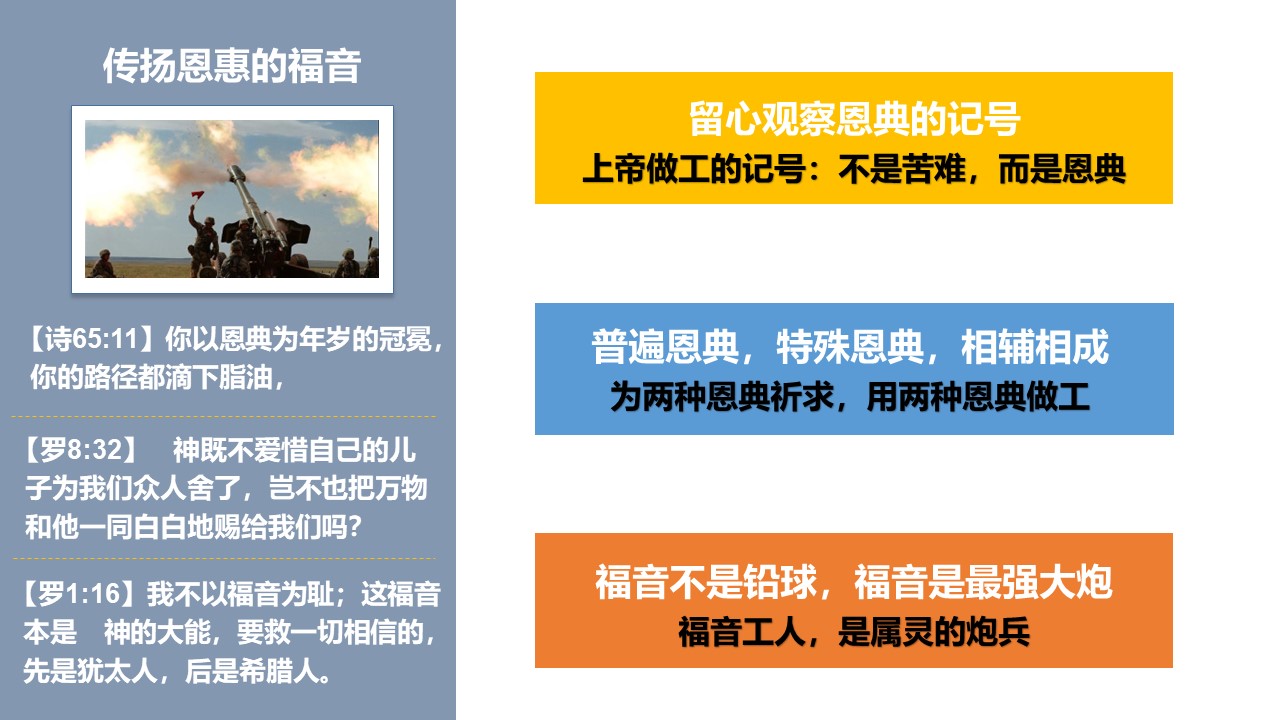 传扬恩惠的福音

【诗65:11】你以恩典为年岁的冠冕，你的路径都滴下脂油，

【罗8:32】 神既不爱惜自己的儿子为我们众人舍了，岂不也把万物和他一同白白地赐给我们吗？

【罗1:16】我不以福音为耻；这福音本是 神的大能，要救一切相信的，先是犹太人，后是希腊人。

留心观察恩典的记号
上帝做工的记号：不是苦难，而是恩典

普遍恩典，特殊恩典，相辅相成
为两种恩典祈求，用两种恩典做工

福音不是铅球，福音是最强大炮
福音工人，是属灵的炮兵